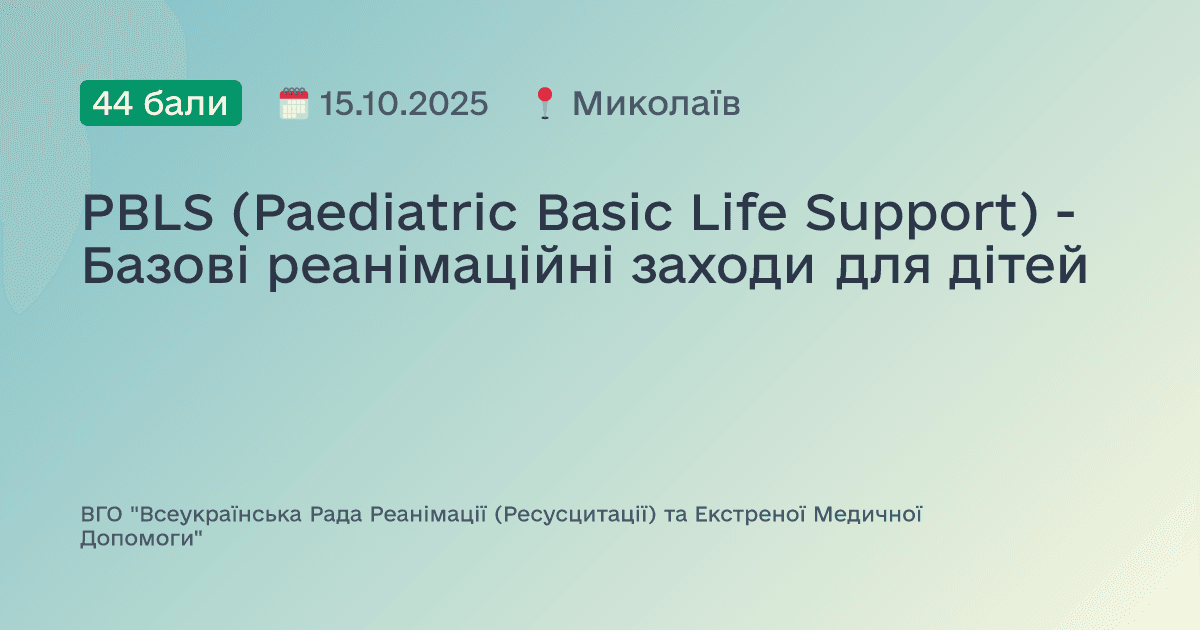 44 бали 15.10.2025 Миколаїв

PBLS (Paediatric Basic Life Support) - Базові реанімаційні заходи для дітей

ВГО "Всеукраїнська Рада Реанімації (Ресусцитації) та Екстреної Медичної Допомоги"